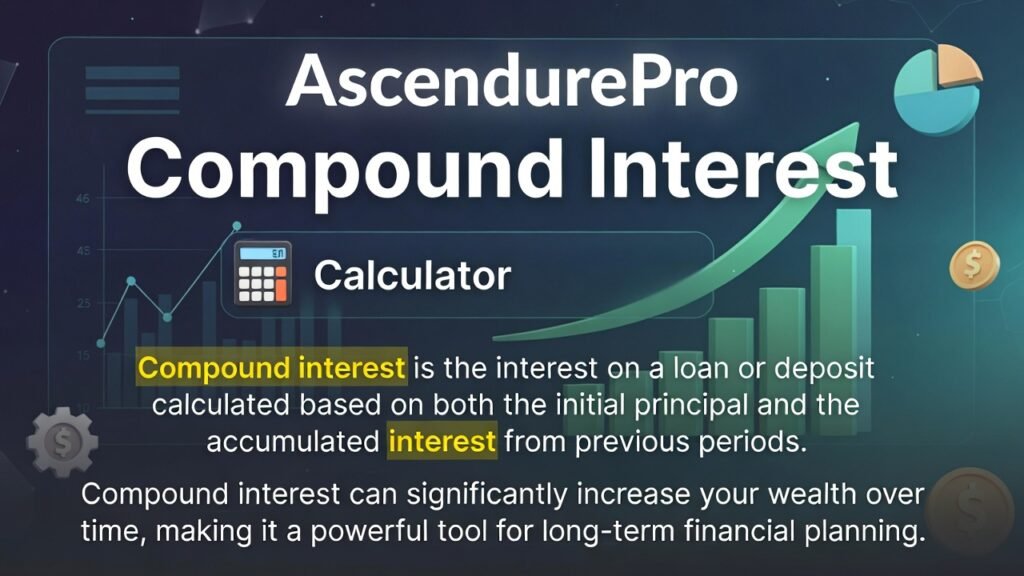 AscendurePro
Compound Interest

Calculator

Compound interest is the interest on a loan or deposit calculated based on both the initial principal and the accumulated interest from previous periods.

Compound interest can significantly increase your wealth over time, making it a powerful tool for long-term financial planning.